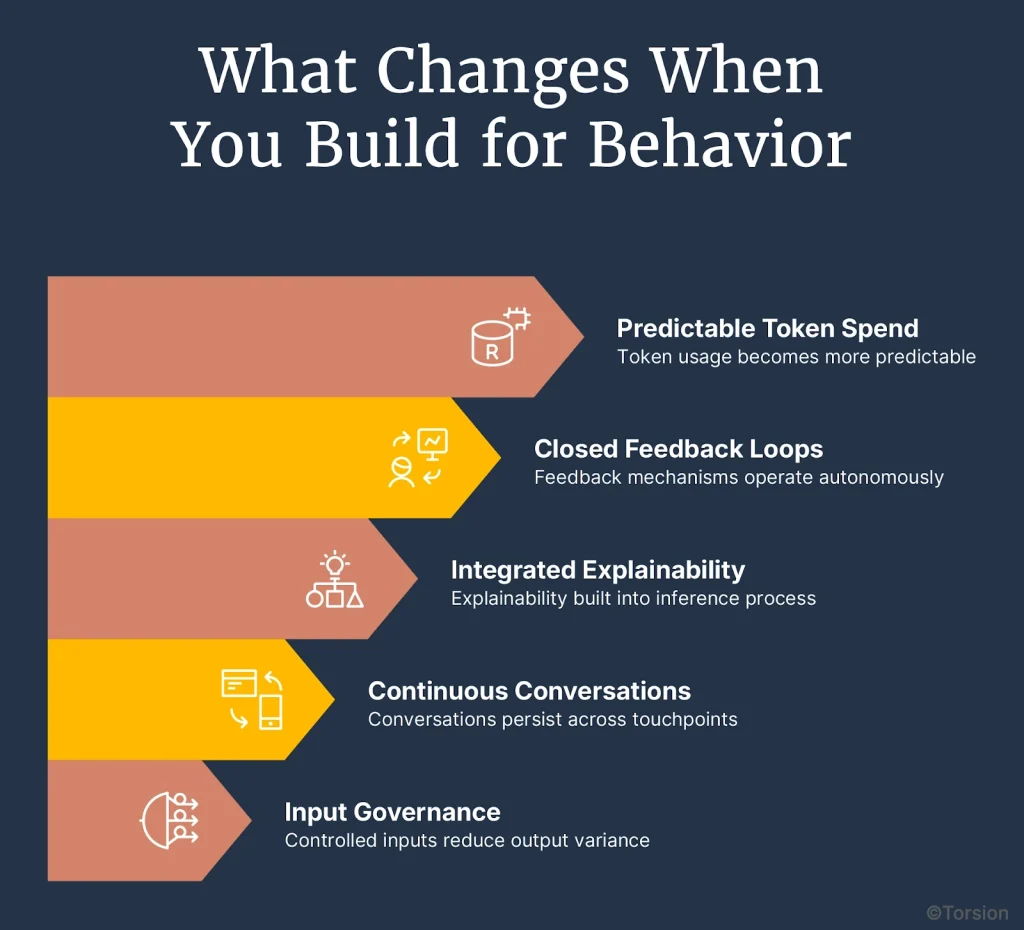 What Changes When You Build for Behavior

R

Predictable Token Spend
Token usage becomes more predictable

Closed Feedback Loops
Feedback mechanisms operate autonomously

Integrated Explainability
Explainability built into inference process

Continuous Conversations
Conversations persist across touchpoints

Input Governance
Controlled inputs reduce output variance

©Torsion